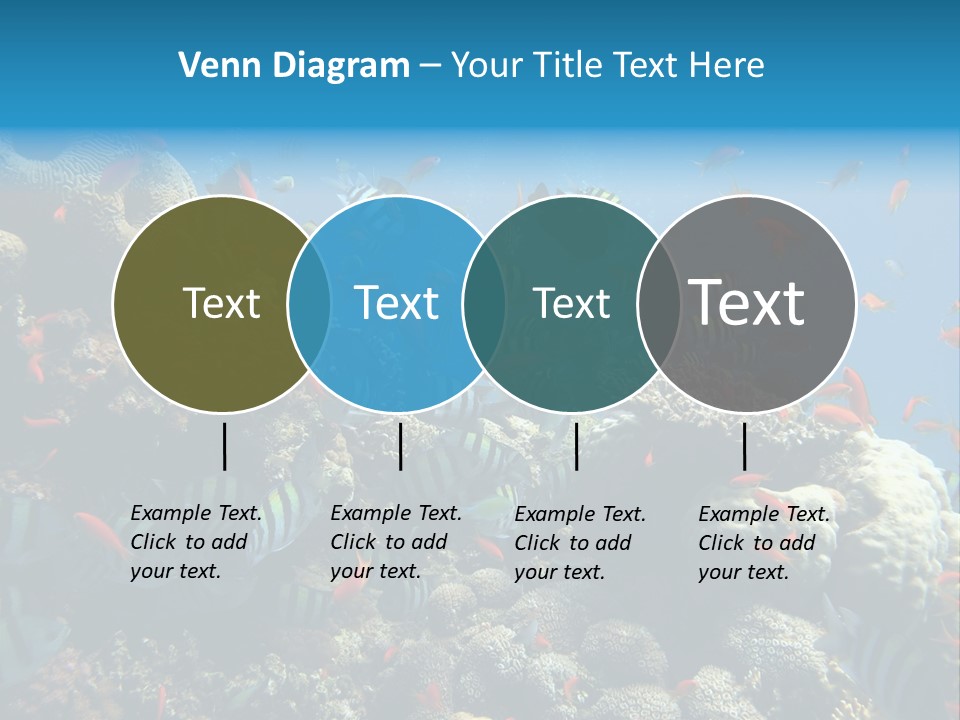 Venn Diagram – Your Title Text Here

Text

Text

Text

Text

Example Text. Click to add your text.

Example Text. Click to add your text.

Example Text. Click to add your text.

Example Text. Click to add your text.